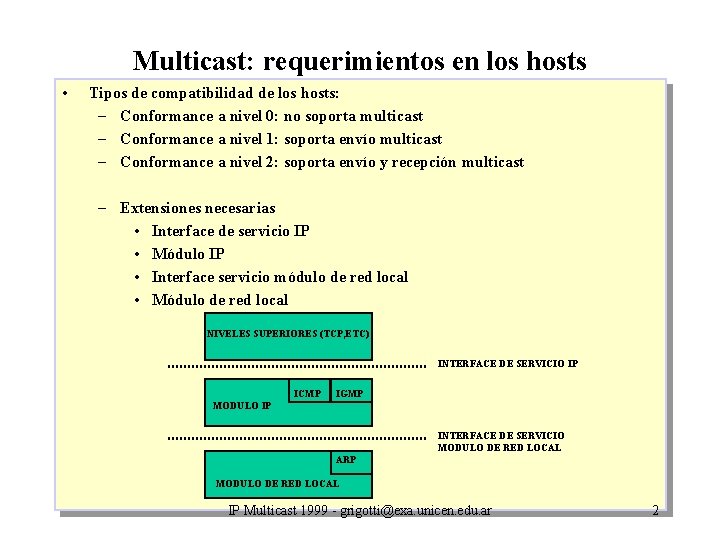 Multicast: requerimientos en los hosts

• Tipos de compatibilidad de los hosts:
– Conformance a nivel 0: no soporta multicast
– Conformance a nivel 1: soporta envío multicast
– Conformance a nivel 2: soporta envío y recepción multicast

– Extensiones necesarias
• Interface de servicio IP
• Módulo IP
• Interface servicio módulo de red local
• Módulo de red local

NIVELES SUPERIORES (TCP,ETC)

INTERFACE DE SERVICIO IP

ICMP IGMP
MODULO IP

INTERFACE DE SERVICIO MODULO DE RED LOCAL

ARP
MODULO DE RED LOCAL

IP Multicast 1999 - grigotti@exa.unicen.edu.ar 2